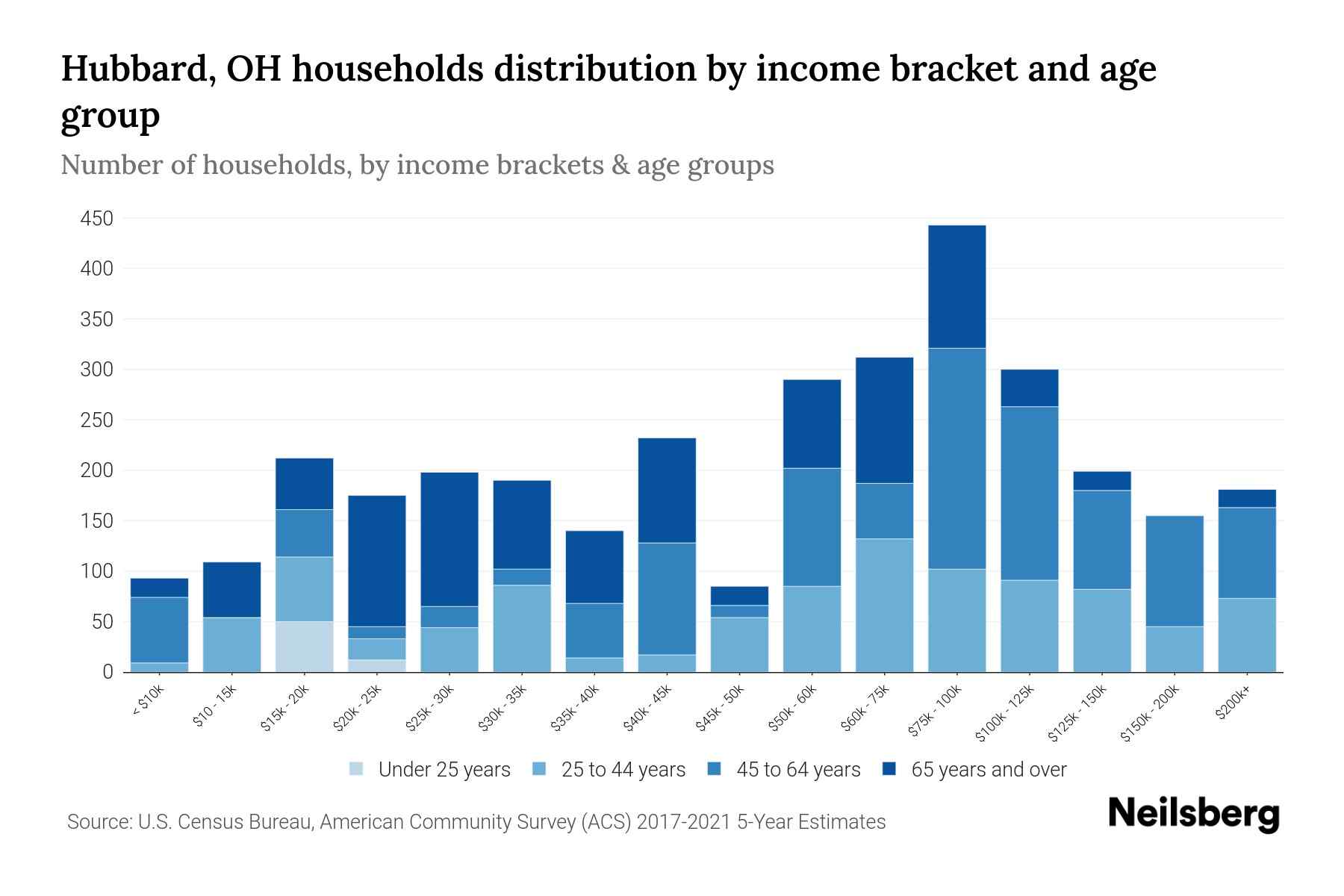 Hubbard, OH households distribution by income bracket and age group

Number of households, by income brackets & age groups

450
400
350
300
250
200
150
100
50
0

< $10k
$10 - 15k
$15k - 20k
$20k - 25k
$25k - 30k
$30k - 35k
$35k - 40k
$40k - 45k
$45k - 50k
$50k - 60k
$60k - 75k
$75k - 100k
$100k - 125k
$125k - 150k
$150k - 200k
$200k+

Under 25 years
25 to 44 years
45 to 64 years
65 years and over

Source: U.S. Census Bureau, American Community Survey (ACS) 2017-2021 5-Year Estimates

Neilsberg